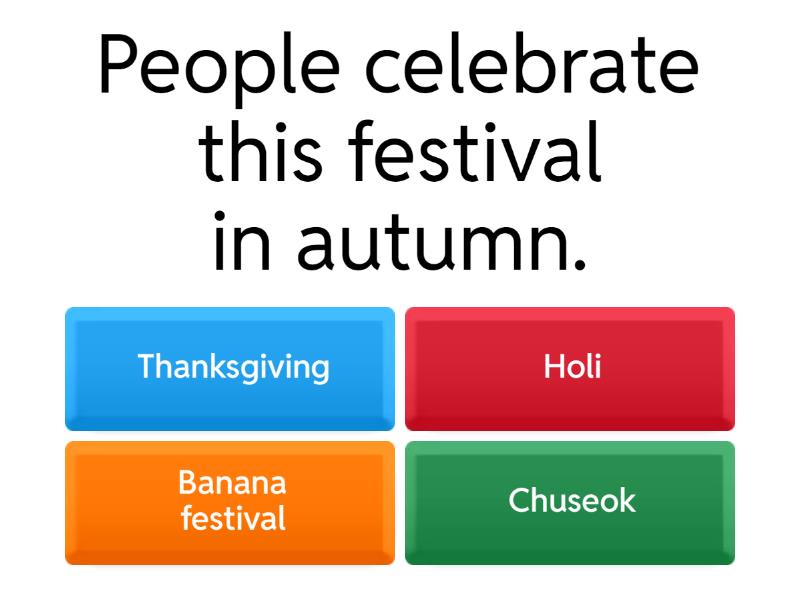 People celebrate this festival in autumn.

Thanksgiving

Holi

Banana festival

Chuseok